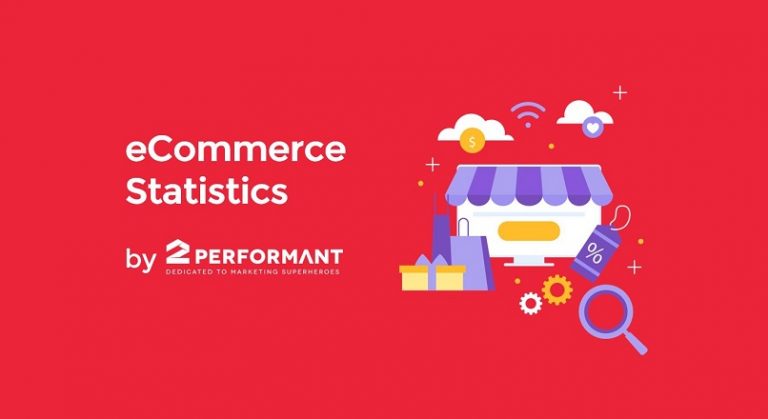 eCommerce Statistics

by 2PERFORMANT
DEDICATED TO MARKETING SUPERHEROES

$

%